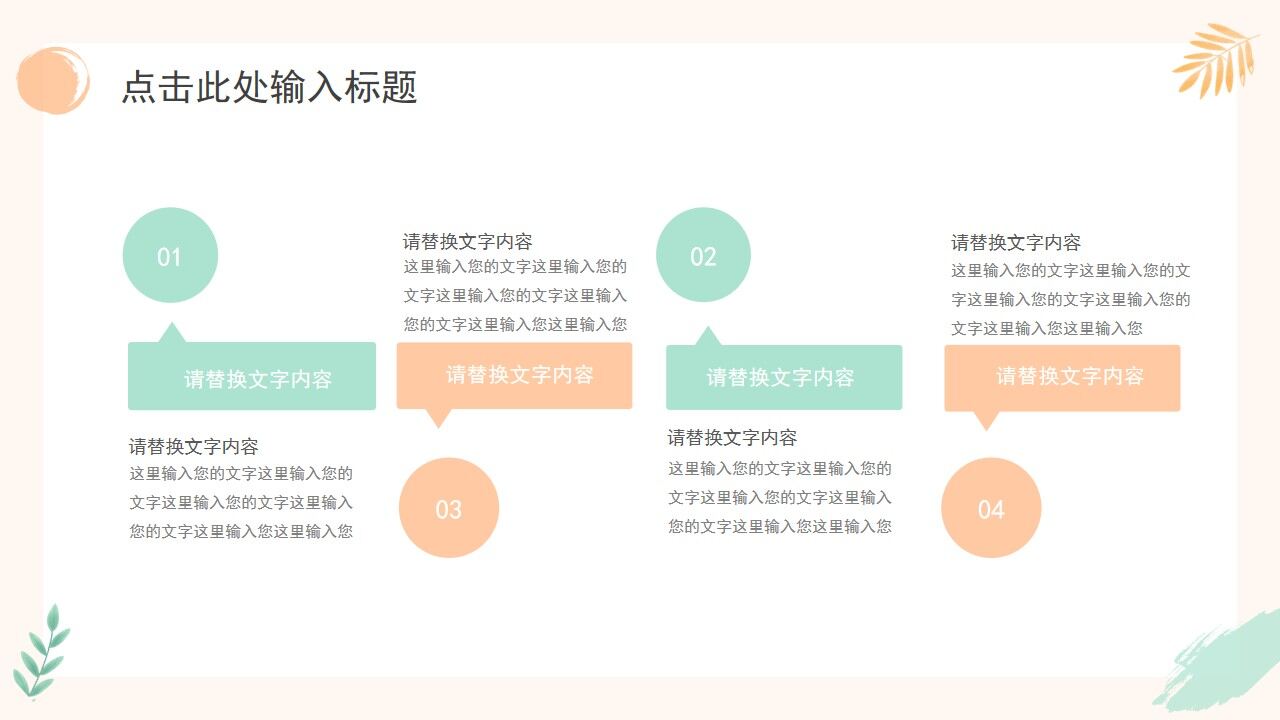 点击此处输入标题

01

请替换文字内容

请替换文字内容
这里输入您的文字这里输入您的文字这里输入您的文字这里输入您的文字这里输入您这里输入您

请替换文字内容
这里输入您的文字这里输入您的文字这里输入您的文字这里输入您的文字这里输入您这里输入您

请替换文字内容

03

02

请替换文字内容

请替换文字内容
这里输入您的文字这里输入您的文字这里输入您的文字这里输入您的文字这里输入您这里输入您

请替换文字内容
这里输入您的文字这里输入您的文字这里输入您的文字这里输入您的文字这里输入您这里输入您

请替换文字内容

04